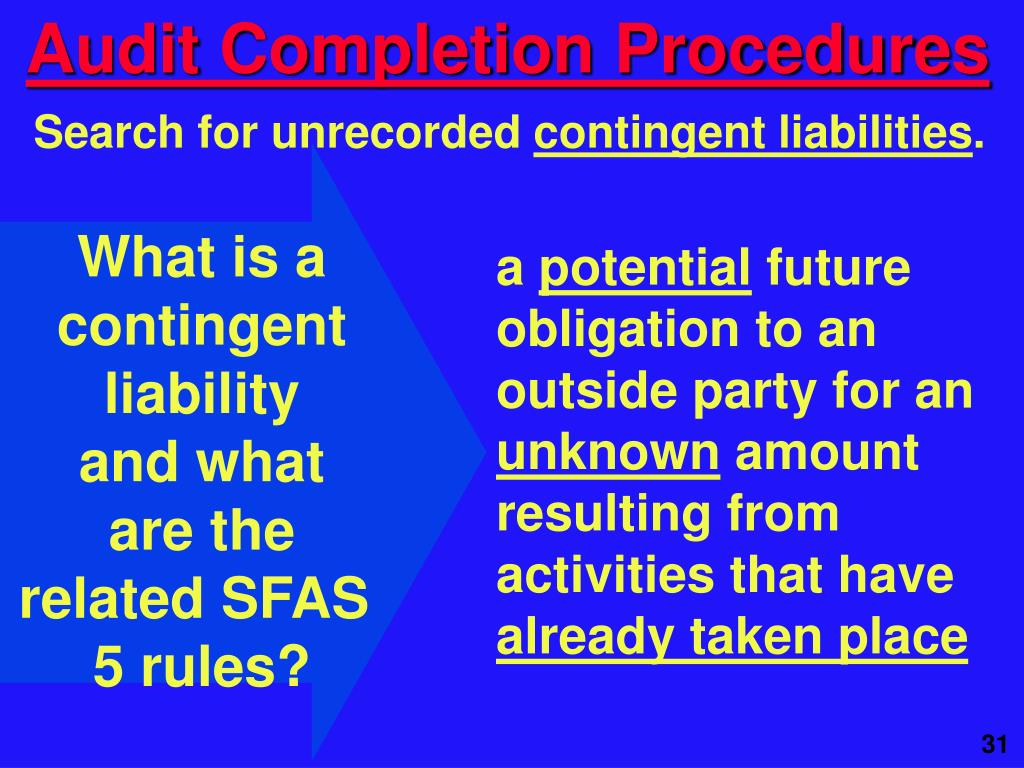 Audit Completion Procedures

Search for unrecorded contingent liabilities.

What is a contingent liability and what are the related SFAS 5 rules?

a potential future obligation to an outside party for an unknown amount resulting from activities that have already taken place

31